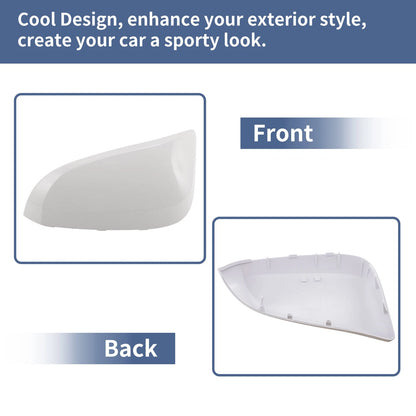 Cool Design, enhance your exterior style, create your car a sporty look.

Front

Back